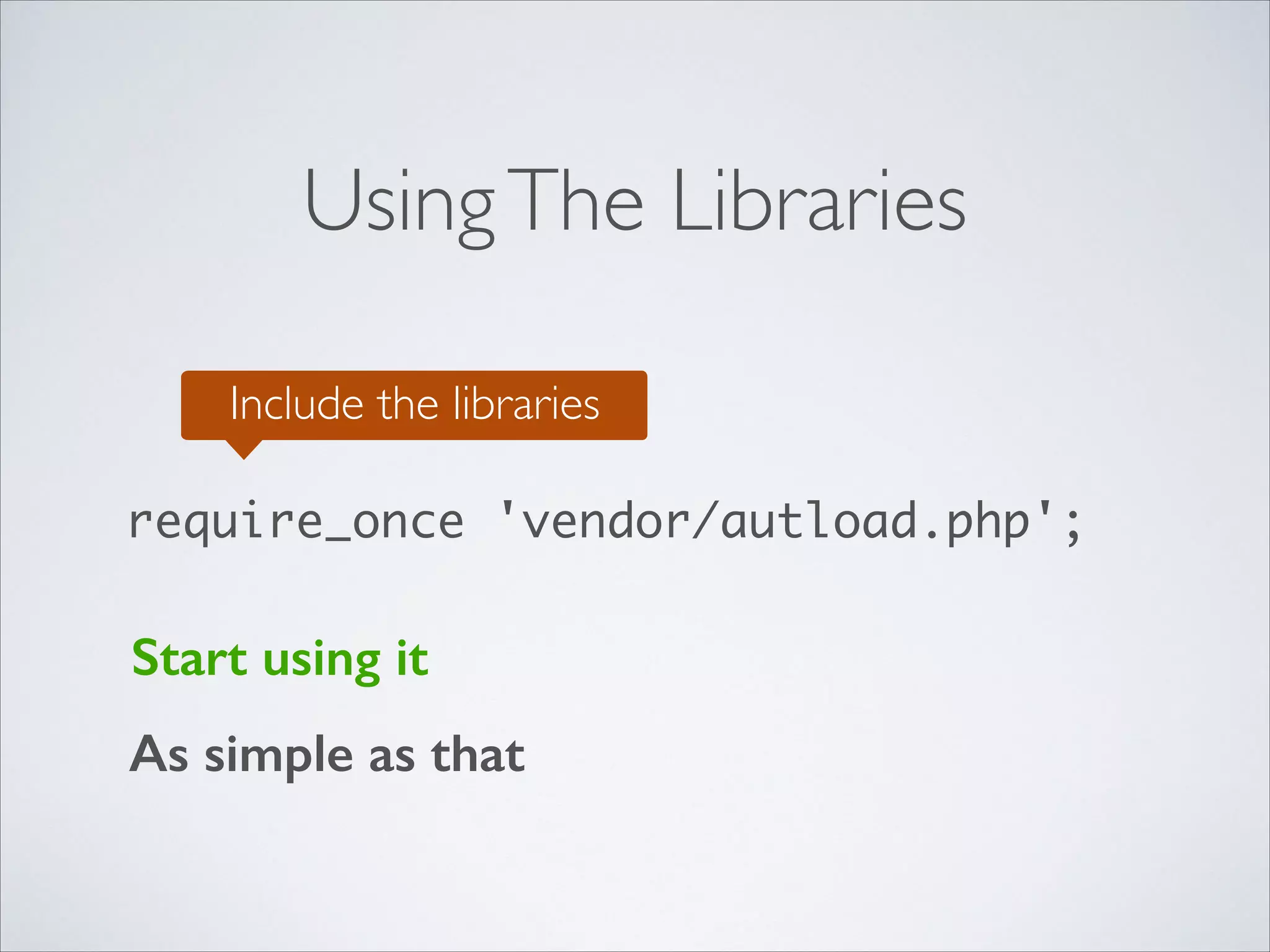 Using The Libraries

Include the libraries

require_once 'vendor/autload.php';

Start using it

As simple as that